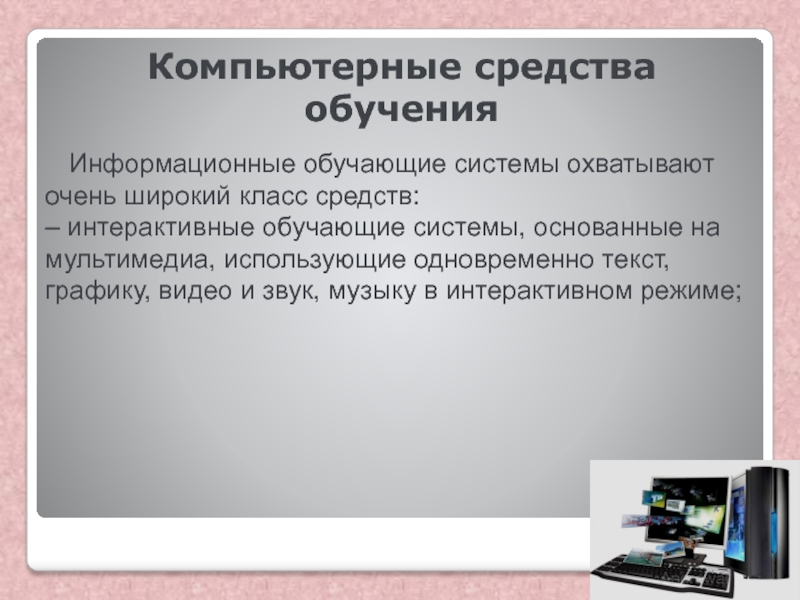 Компьютерные средства обучения

Информационные обучающие системы охватывают очень широкий класс средств:
– интерактивные обучающие системы, основанные на мультимедиа, использующие одновременно текст, графику, видео и звук, музыку в интерактивном режиме;